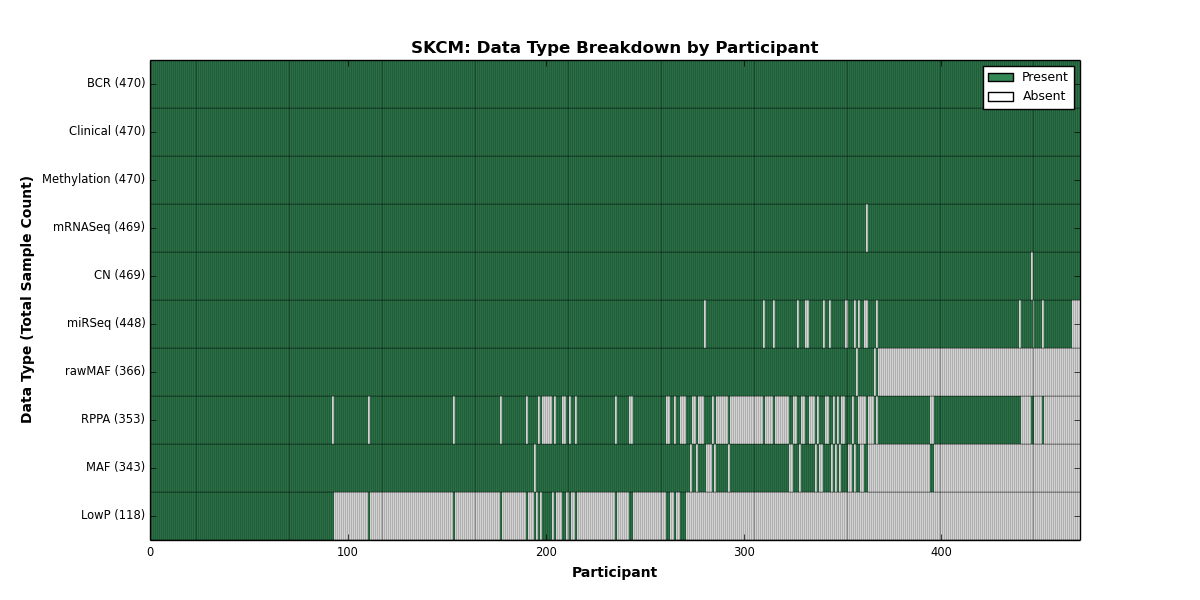 SKCM: Data Type Breakdown by Participant

Present
Absent

Data Type (Total Sample Count)

BCR (470)
Clinical (470)
Methylation (470)
mRNASeq (469)
CN (469)
miRSeq (448)
rawMAF (366)
RPPA (353)
MAF (343)
LowP (118)

0
100
200
300
400

Participant